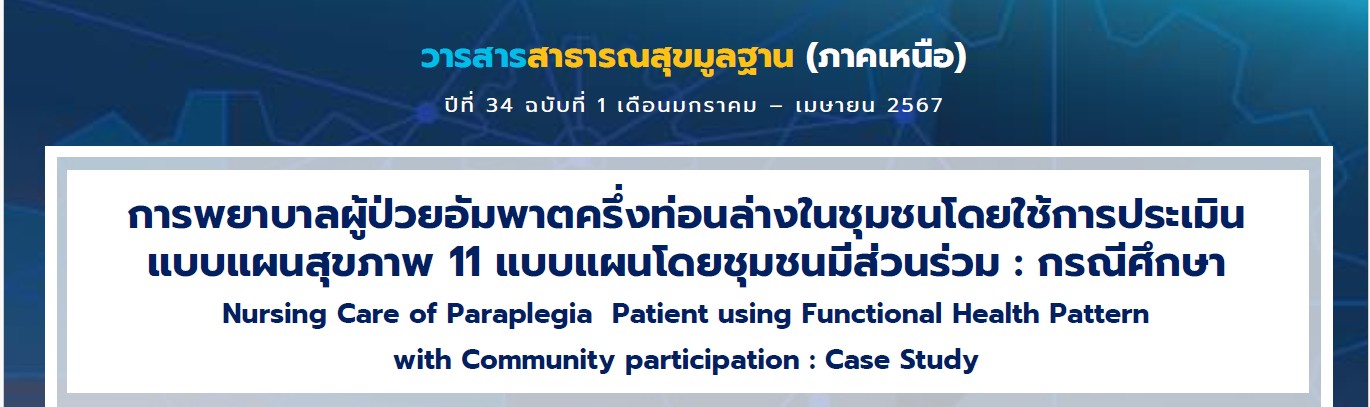 วารสารสาธารณสุขมูลฐาน (ภาคเหนือ)

ปีที่ 34 ฉบับที่ 1 เดือนมกราคม – เมษายน 2567

การพยาบาลผู้ป่วยอัมพาตครึ่งท่อนล่างในชุมชนโดยใช้การประเมินแบบแผนสุขภาพ 11 แบบแผนโดยชุมชนมีส่วนร่วม : กรณีศึกษา

Nursing Care of Paraplegia Patient using Functional Health Pattern with Community participation : Case Study